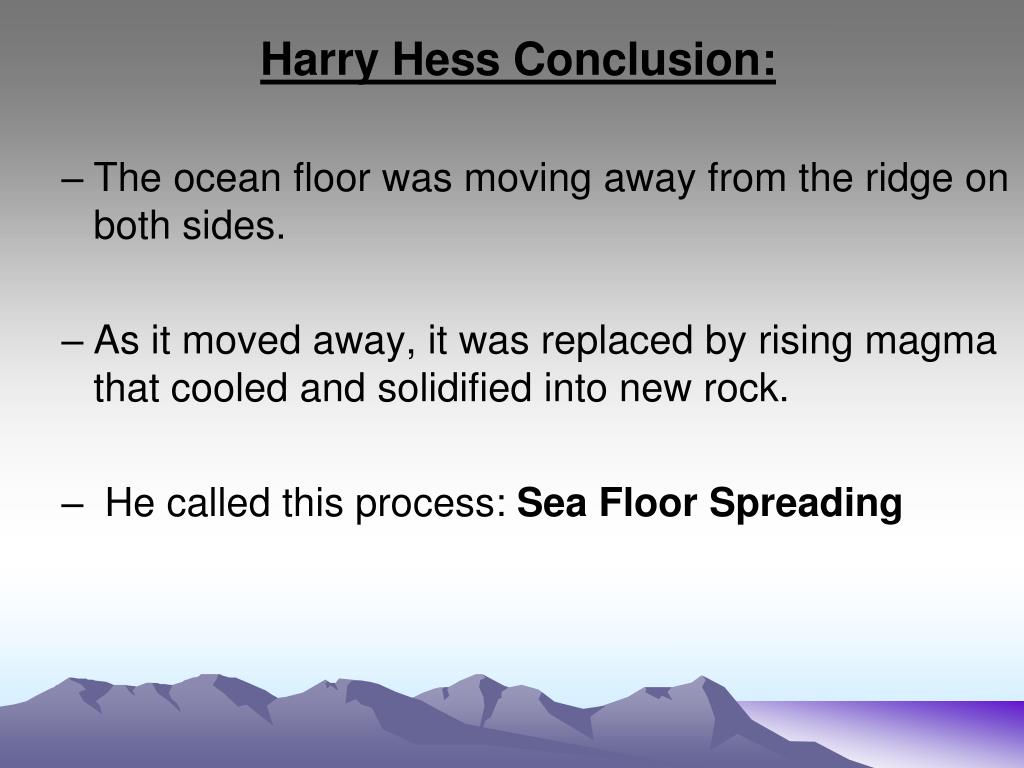 Harry Hess Conclusion:

– The ocean floor was moving away from the ridge on both sides.

– As it moved away, it was replaced by rising magma that cooled and solidified into new rock.

– He called this process: Sea Floor Spreading